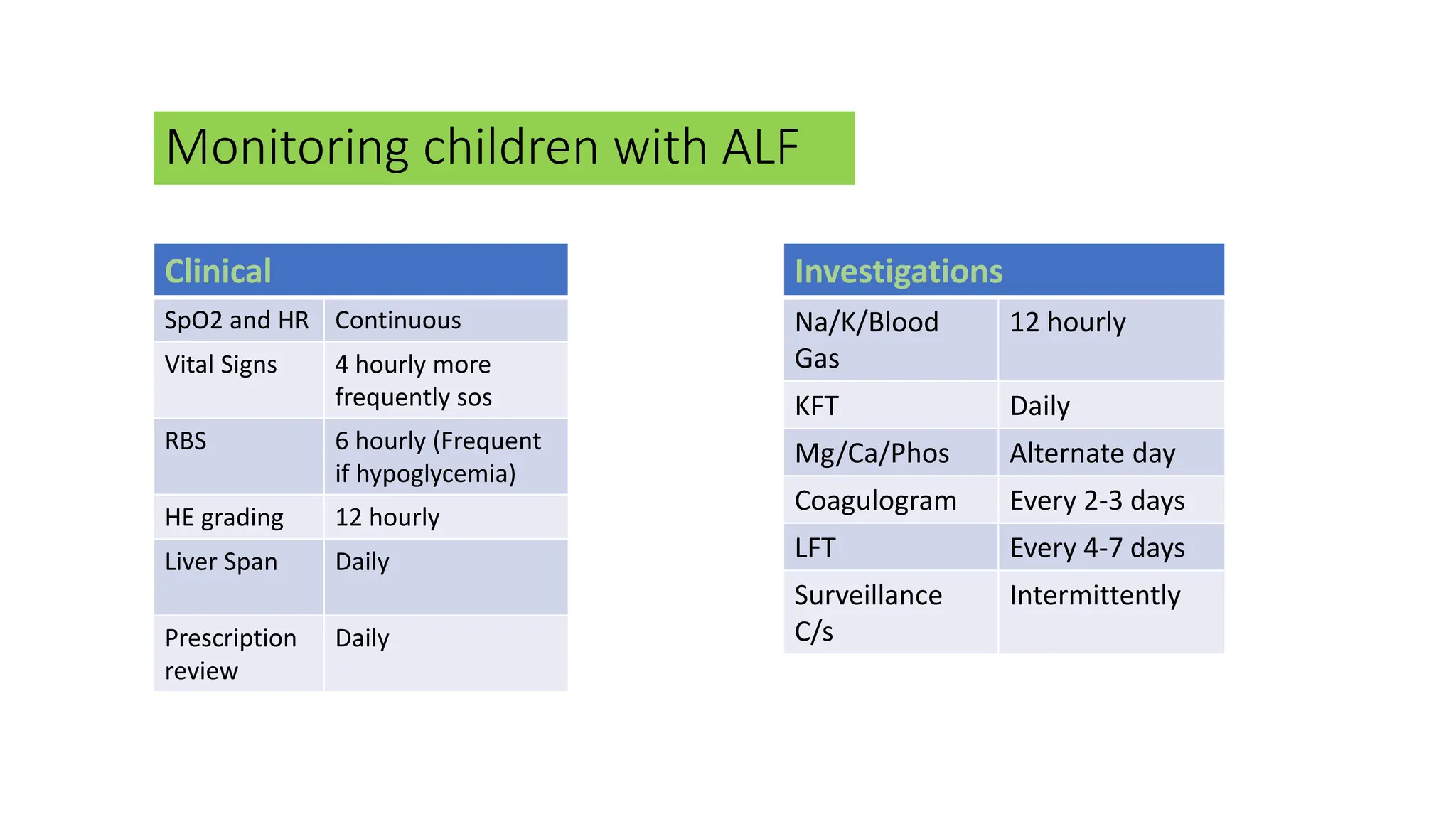 Monitoring children with ALF

| Clinical | |
|---|---|
| SpO2 and HR | Continuous |
| Vital Signs | 4 hourly more frequently sos |
| RBS | 6 hourly (Frequent if hypoglycemia) |
| HE grading | 12 hourly |
| Liver Span | Daily |
| Prescription review | Daily |

| Investigations | |
|---|---|
| Na/K/Blood Gas | 12 hourly |
| KFT | Daily |
| Mg/Ca/Phos | Alternate day |
| Coagulogram | Every 2-3 days |
| LFT | Every 4-7 days |
| Surveillance C/s | Intermittently |